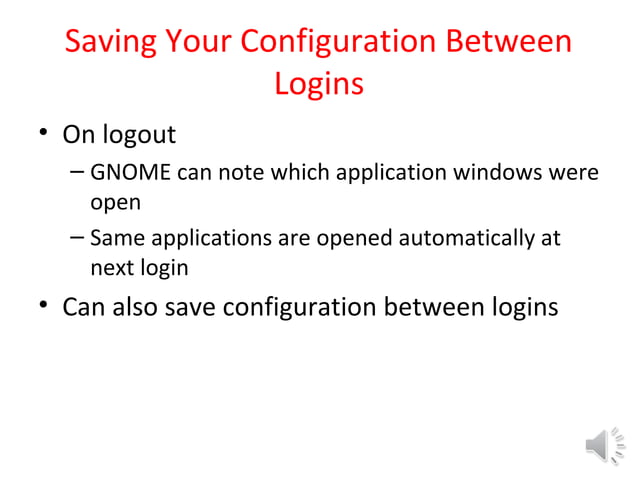 Saving Your Configuration Between Logins

• On logout
– GNOME can note which application windows were open
– Same applications are opened automatically at next login
• Can also save configuration between logins